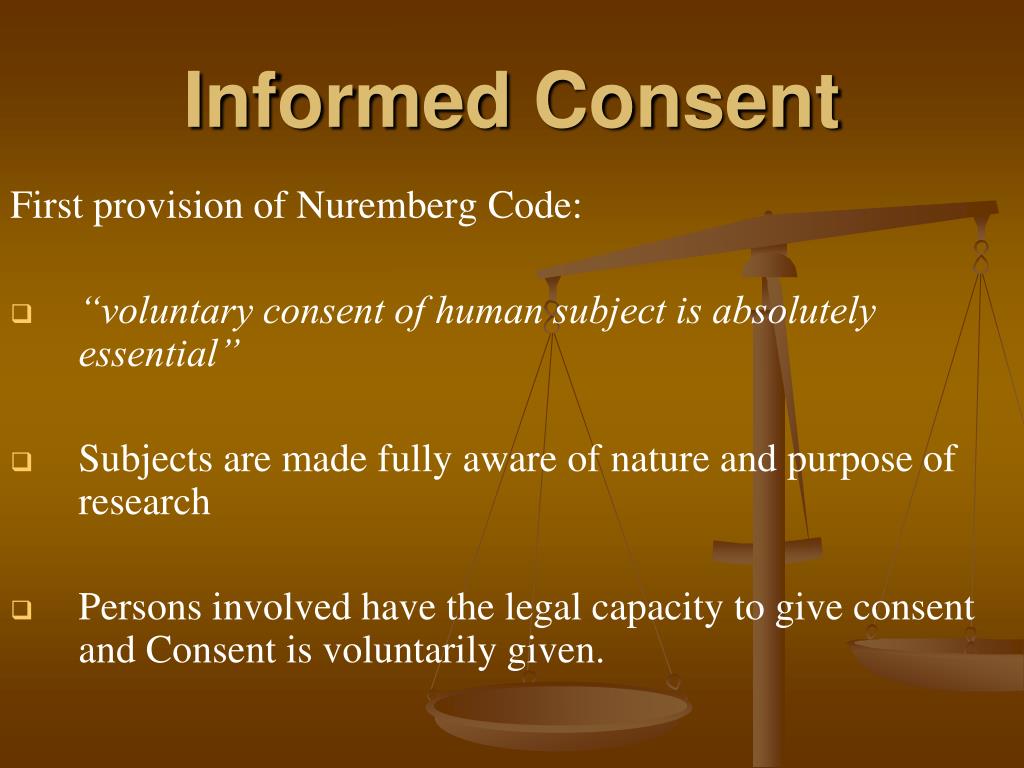 Informed Consent

First provision of Nuremberg Code:

❑ “voluntary consent of human subject is absolutely essential”

❑ Subjects are made fully aware of nature and purpose of research

❑ Persons involved have the legal capacity to give consent and Consent is voluntarily given.